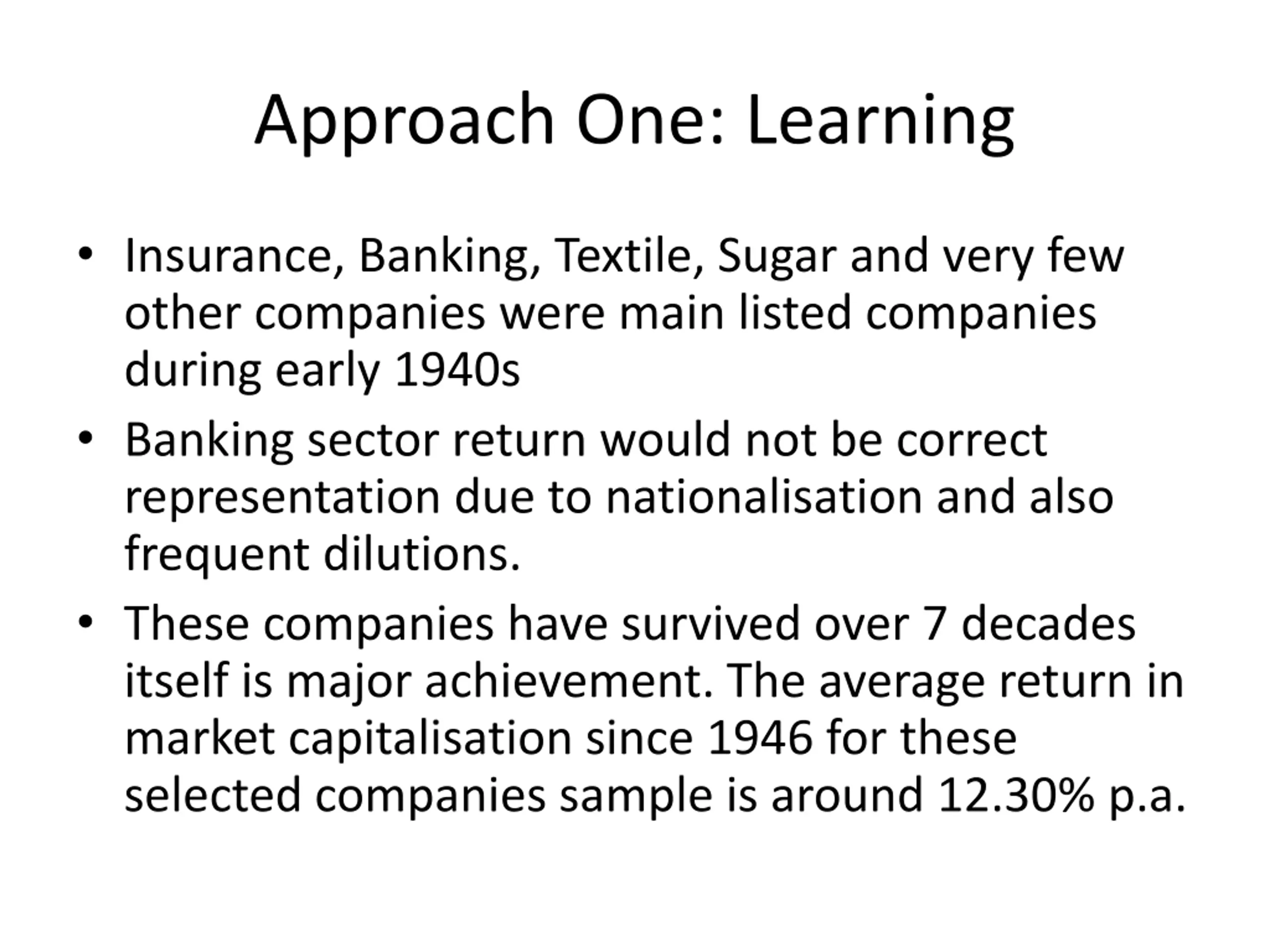 Approach One: Learning

• Insurance, Banking, Textile, Sugar and very few other companies were main listed companies during early 1940s

• Banking sector return would not be correct representation due to nationalisation and also frequent dilutions.

• These companies have survived over 7 decades itself is major achievement. The average return in market capitalisation since 1946 for these selected companies sample is around 12.30% p.a.